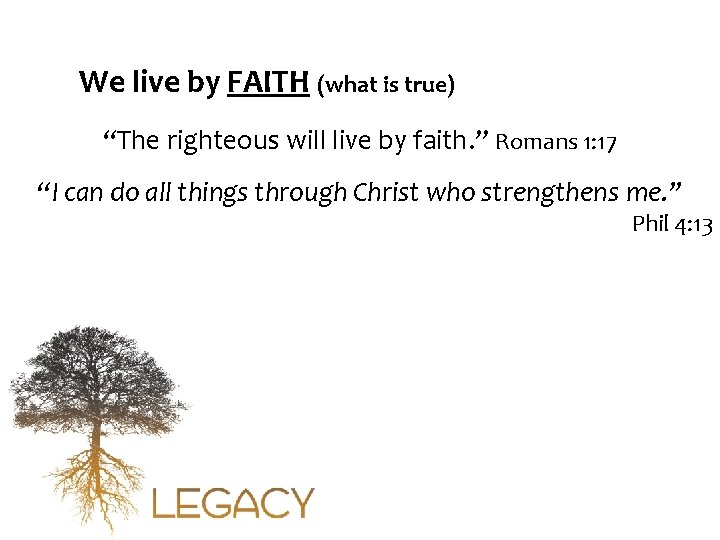 We live by FAITH (what is true)

“The righteous will live by faith.” Romans 1:17

“I can do all things through Christ who strengthens me.” Phil 4:13

LEGACY